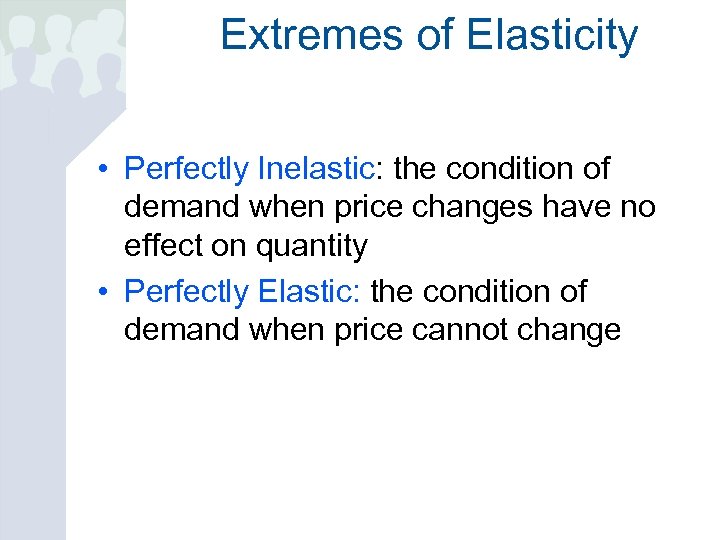 Extremes of Elasticity

• Perfectly Inelastic: the condition of demand when price changes have no effect on quantity

• Perfectly Elastic: the condition of demand when price cannot change